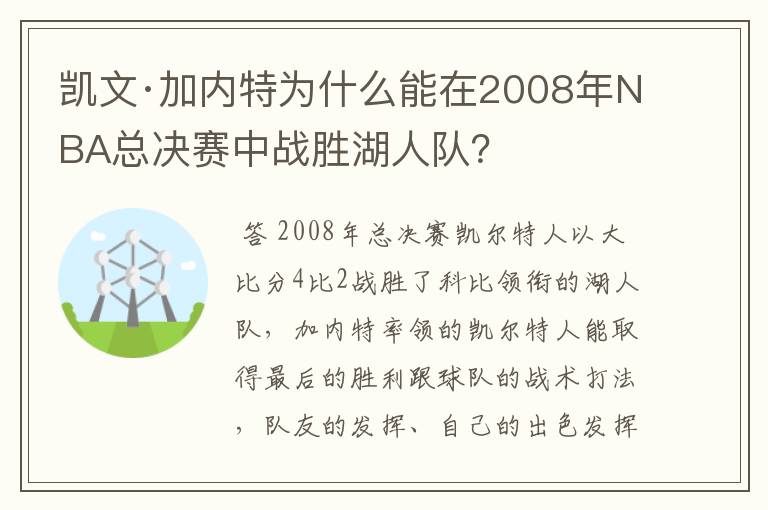 凯文·加内特为什么能在2008年NBA总决赛中战胜湖人队？

答 2008年总决赛凯尔特人以大比分4比2战胜了科比领衔的湖人队，加内特率领的凯尔特人能取得最后的胜利跟球队的战术打法，队友的发挥、自己的出色发挥